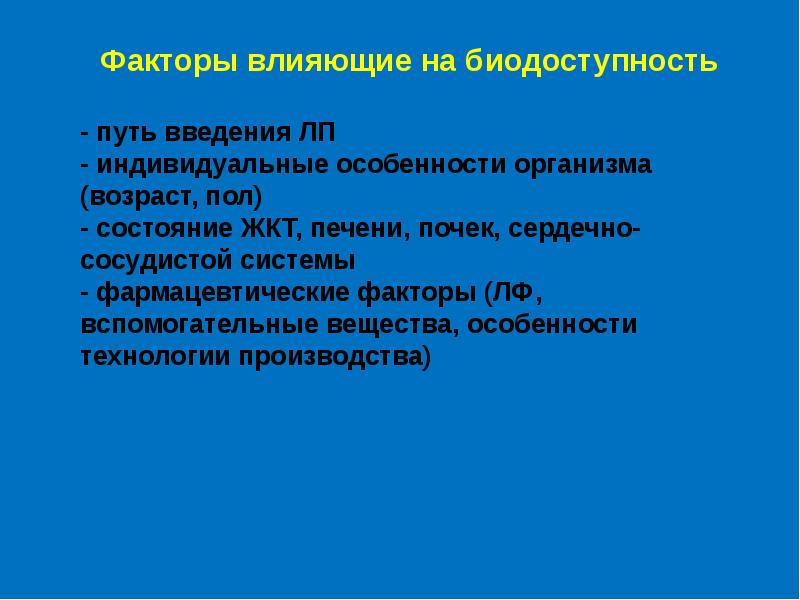 Факторы влияющие на биодоступность

- путь введения ЛП
- индивидуальные особенности организма (возраст, пол)
- состояние ЖКТ, печени, почек, сердечно-сосудистой системы
- фармацевтические факторы (ЛФ, вспомогательные вещества, особенности технологии производства)